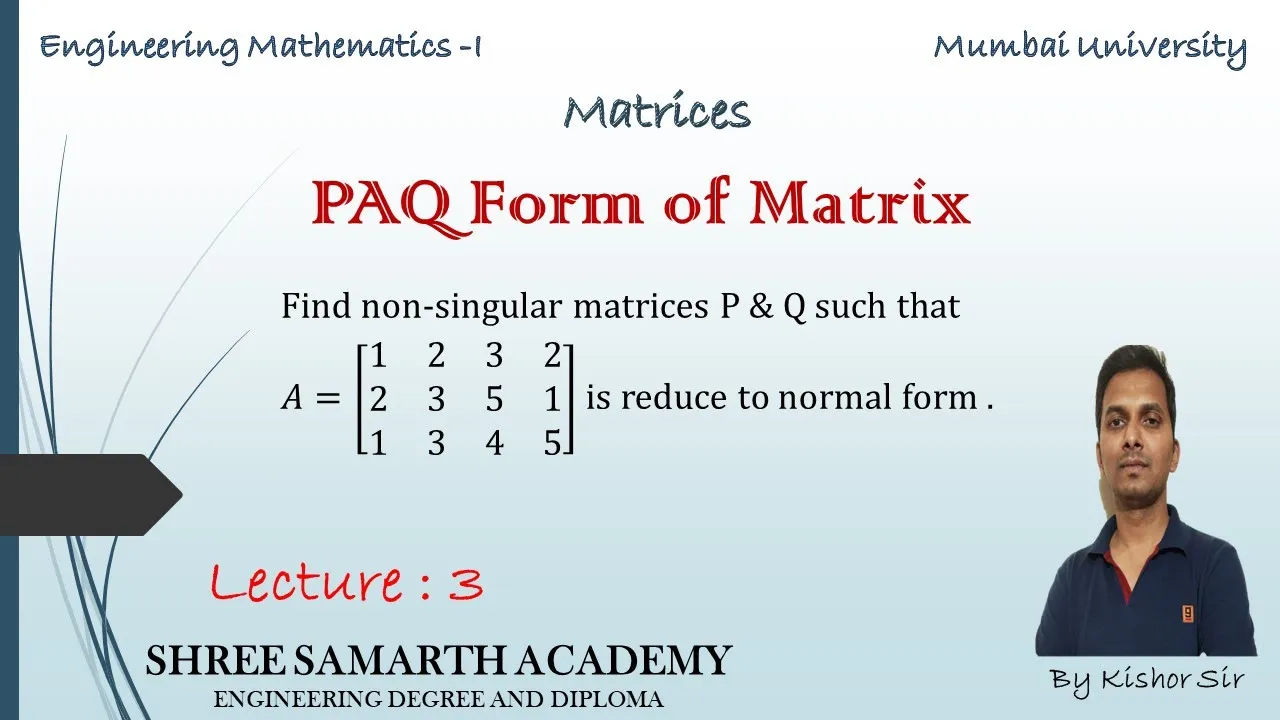 Engineering Mathematics -I

Mumbai University

Matrices

PAQ Form of Matrix

Find non-singular matrices P & Q such that

$A = \begin{bmatrix} 1 & 2 & 3 & 2 \\ 2 & 3 & 5 & 1 \\ 1 & 3 & 4 & 5 \end{bmatrix}$ is reduce to normal form .

Lecture : 3

SHREE SAMARTH ACADEMY

ENGINEERING DEGREE AND DIPLOMA

By Kishor Sir